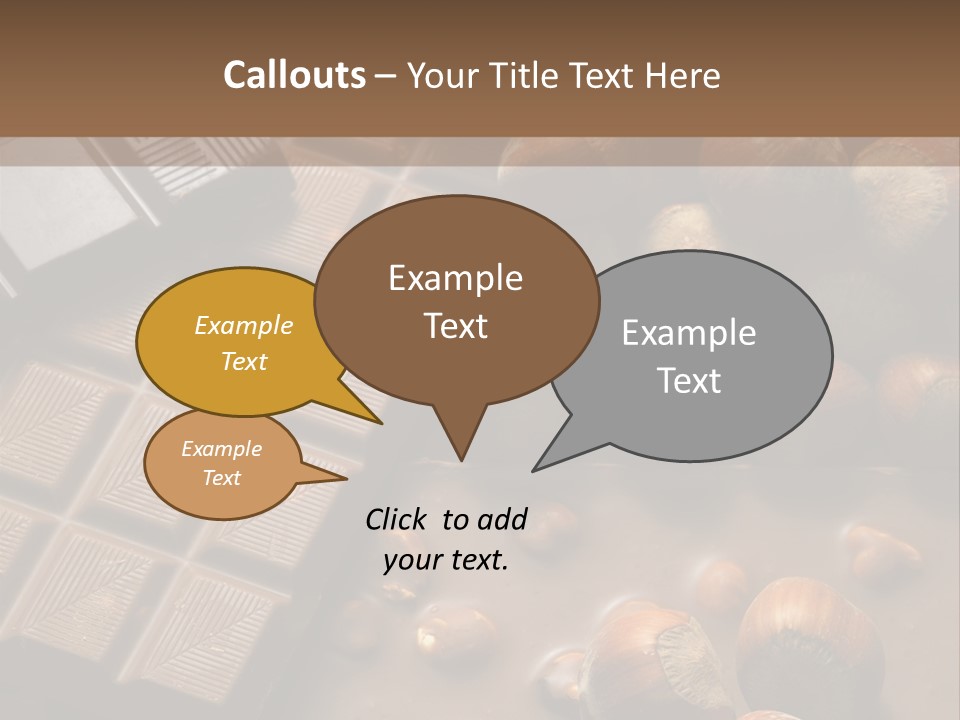 Callouts – Your Title Text Here

Example Text

Example Text

Example Text

Example Text

Click to add your text.